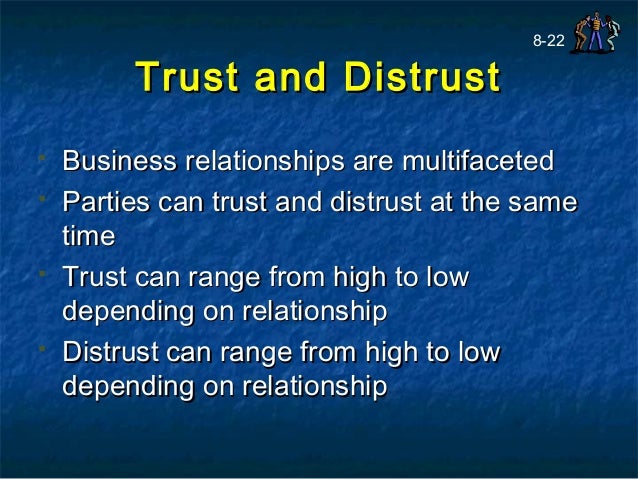 8-22

Trust and Distrust

- Business relationships are multifaceted
- Parties can trust and distrust at the same time
- Trust can range from high to low depending on relationship
- Distrust can range from high to low depending on relationship